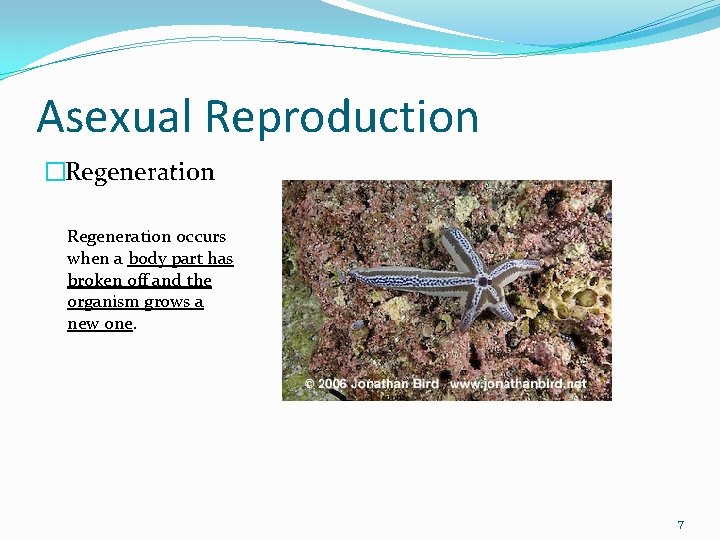 Asexual Reproduction

□Regeneration

Regeneration occurs when a body part has broken off and the organism grows a new one.

© 2006 Jonathan Bird www.jonathanbird.net

7